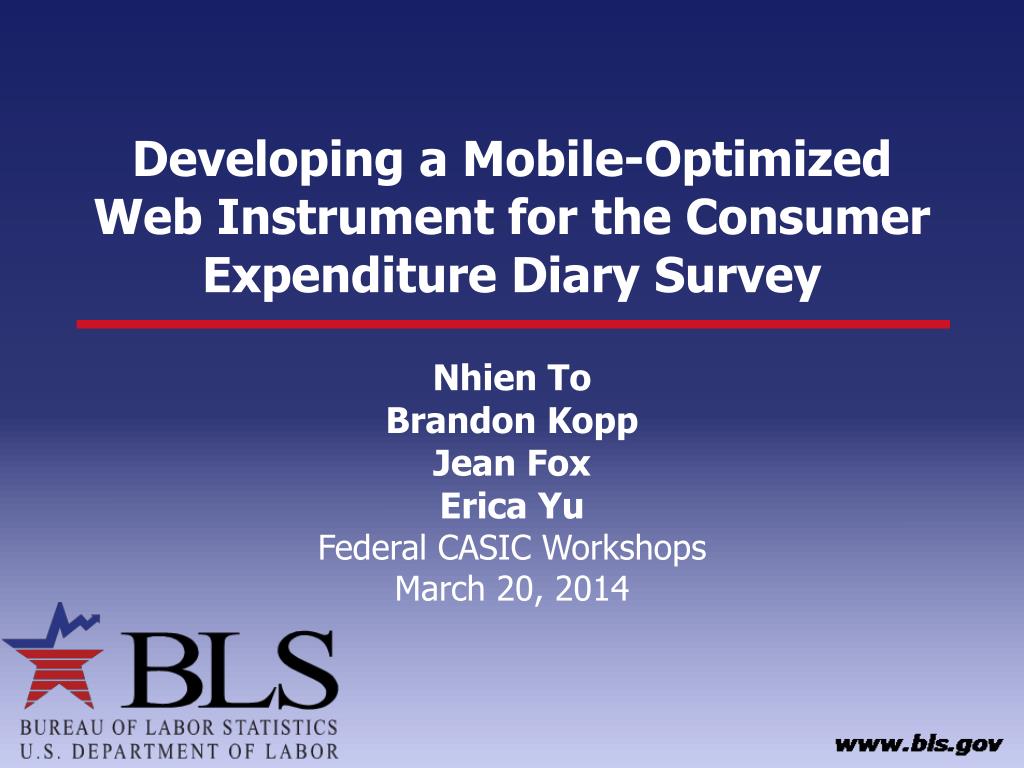 Developing a Mobile-Optimized Web Instrument for the Consumer Expenditure Diary Survey

Nhien To
Brandon Kopp
Jean Fox
Erica Yu
Federal CASIC Workshops
March 20, 2014

BLS
BUREAU OF LABOR STATISTICS
U.S. DEPARTMENT OF LABOR

www.bls.gov